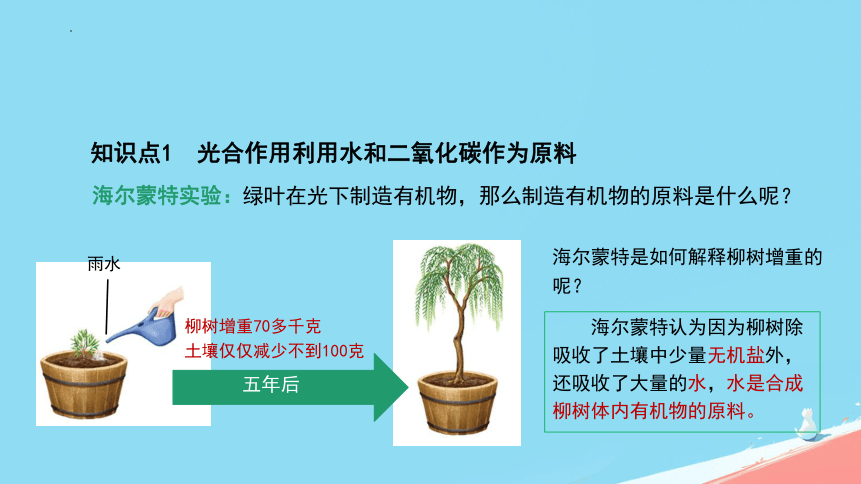 知识点1　光合作用利用水和二氧化碳作为原料

海尔蒙特实验：绿叶在光下制造有机物，那么制造有机物的原料是什么呢？

雨水

柳树增重70多千克
土壤仅仅减少不到100克

五年后

海尔蒙特是如何解释柳树增重的呢？

海尔蒙特认为因为柳树除吸收了土壤中少量无机盐外，还吸收了大量的水，水是合成柳树体内有机物的原料。